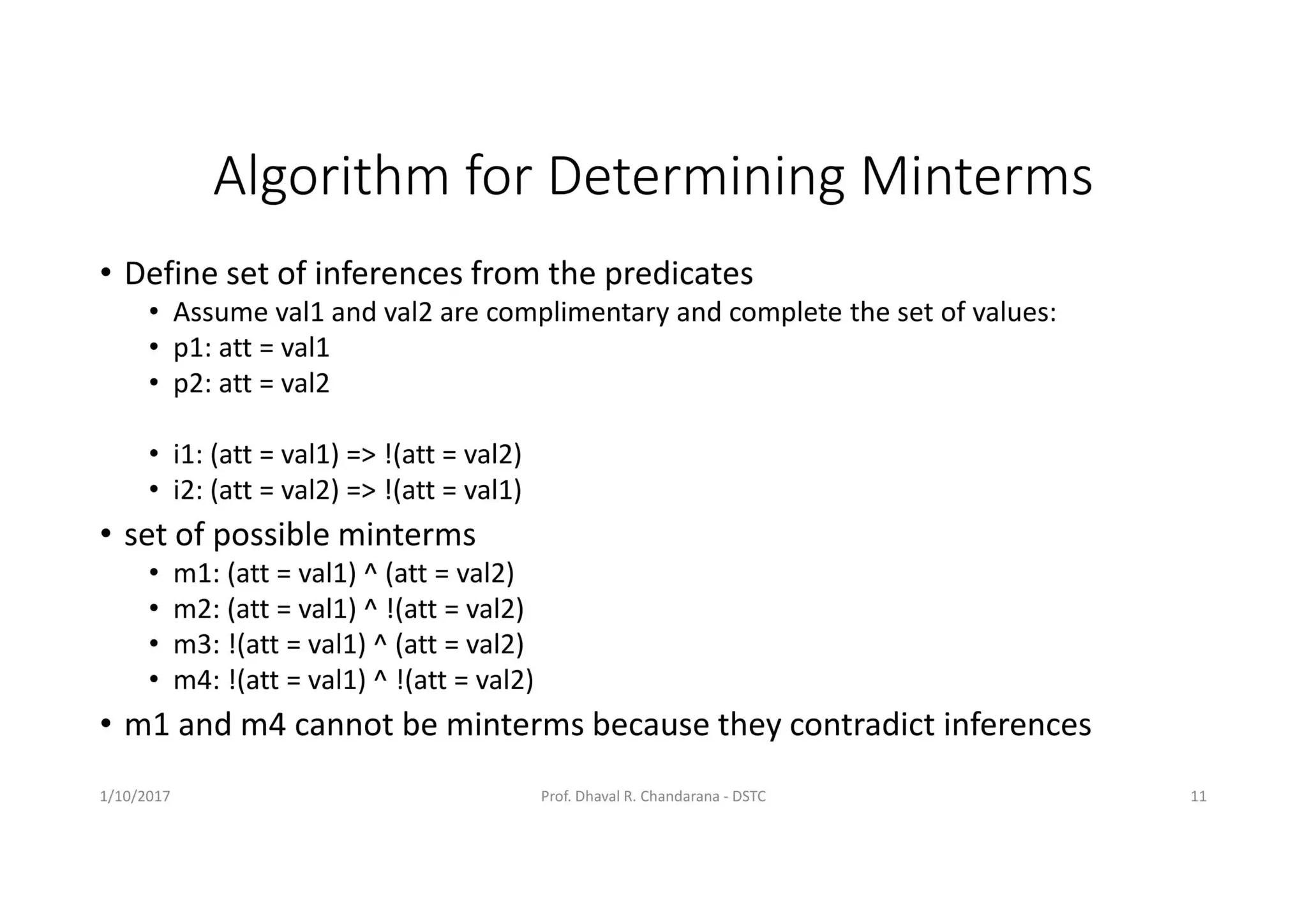 Algorithm for Determining Minterms

• Define set of inferences from the predicates
  • Assume val1 and val2 are complimentary and complete the set of values:
  • p1: att = val1
  • p2: att = val2

  • i1: (att = val1) => !(att = val2)
  • i2: (att = val2) => !(att = val1)
• set of possible minterms
  • m1: (att = val1) ^ (att = val2)
  • m2: (att = val1) ^ !(att = val2)
  • m3: !(att = val1) ^ (att = val2)
  • m4: !(att = val1) ^ !(att = val2)
• m1 and m4 cannot be minterms because they contradict inferences

1/10/2017

Prof. Dhaval R. Chandarana - DSTC

11